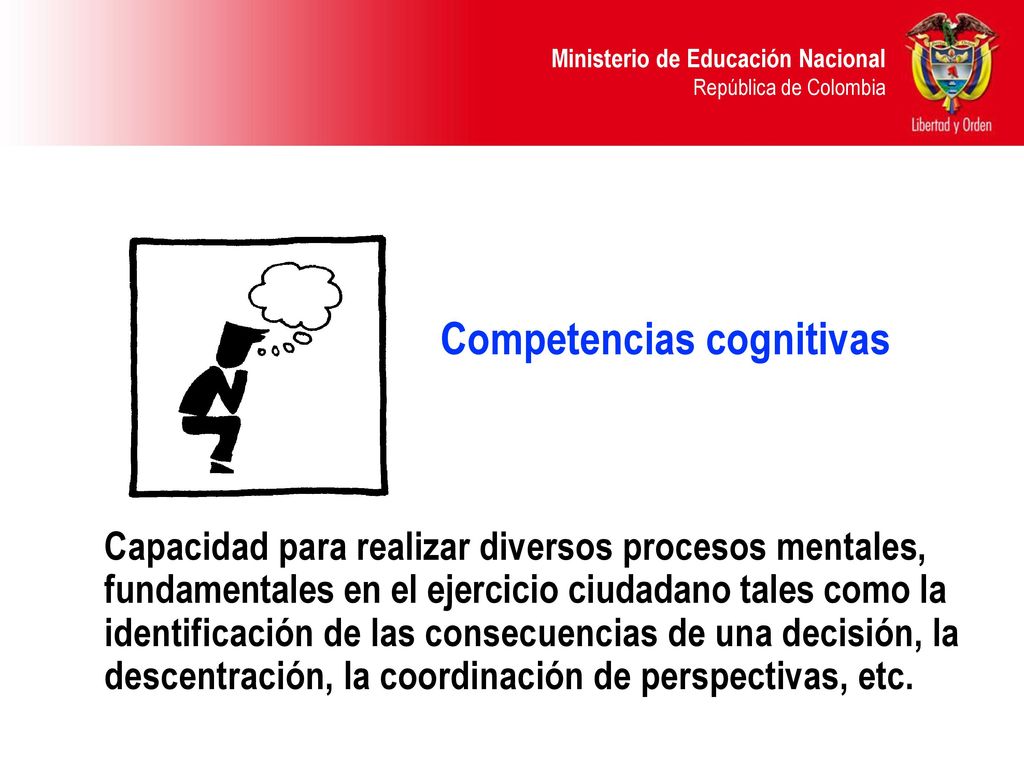 Ministerio de Educación Nacional
República de Colombia

Libertad y Orden

Competencias cognitivas

Capacidad para realizar diversos procesos mentales, fundamentales en el ejercicio ciudadano tales como la identificación de las consecuencias de una decisión, la descentración, la coordinación de perspectivas, etc.